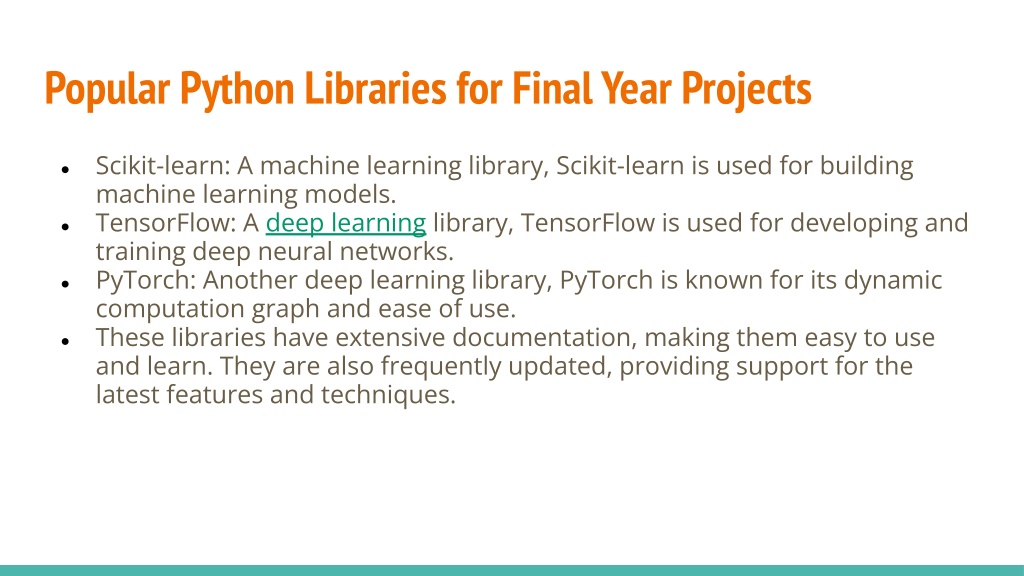 Popular Python Libraries for Final Year Projects

- Scikit-learn: A machine learning library, Scikit-learn is used for building machine learning models.
- TensorFlow: A deep learning library, TensorFlow is used for developing and training deep neural networks.
- PyTorch: Another deep learning library, PyTorch is known for its dynamic computation graph and ease of use.
- These libraries have extensive documentation, making them easy to use and learn. They are also frequently updated, providing support for the latest features and techniques.